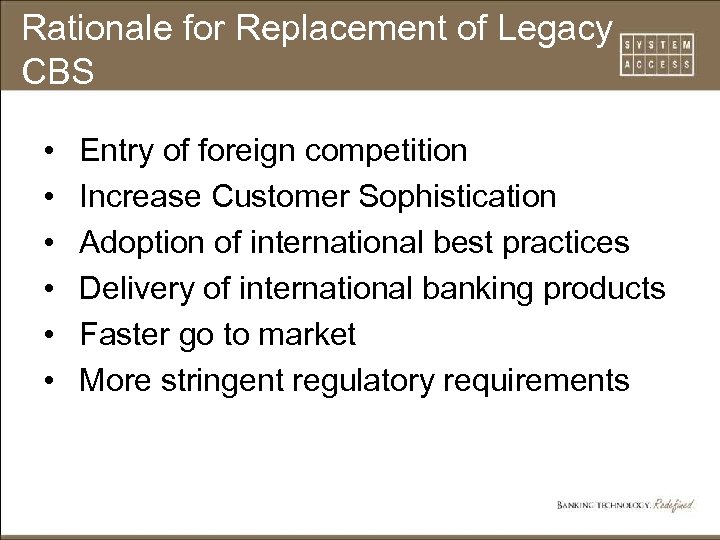 Rationale for Replacement of Legacy CBS

SYSTEM
ACCESS

• Entry of foreign competition
• Increase Customer Sophistication
• Adoption of international best practices
• Delivery of international banking products
• Faster go to market
• More stringent regulatory requirements

BANKING TECHNOLOGY. Redefined.